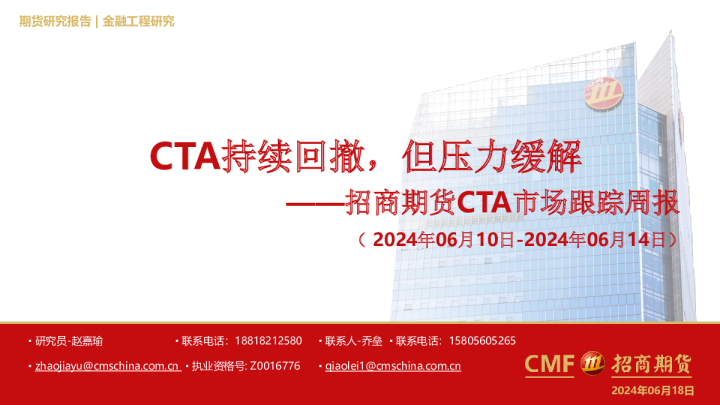 期货研究报告 | 金融工程研究

CTA持续回撤，但压力缓解
——招商期货CTA市场跟踪周报
（2024年06月10日-2024年06月14日）

• 研究员-赵嘉瑜 • 联系电话：18818212580 • 联系人-乔垒 • 联系电话：15805605265

• zhaojiayu@cmschina.com.cn • 执业资格号: Z0016776 • qiaolei1@cmschina.com.cn

CMF 招商期货

2024年06月18日